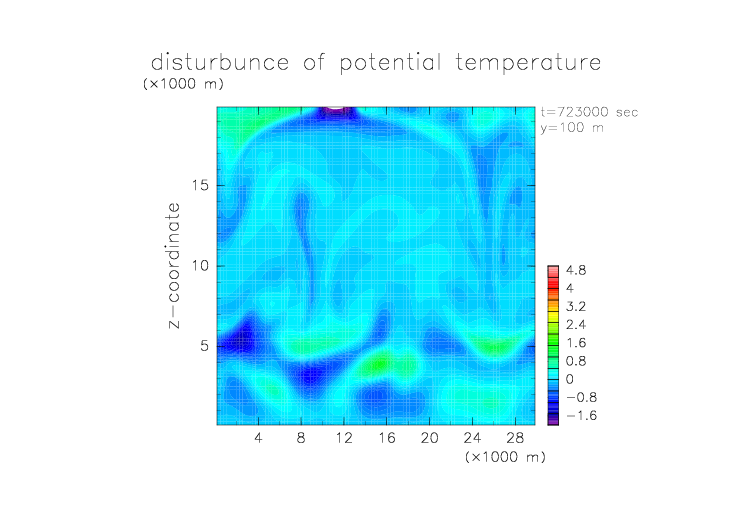 disturbunce of potential temperature
(×1000 m)

t=723000 sec
y=100 m

z−coordinate

15
10
5

4.8
4
3.2
2.4
1.6
0.8
0
−0.8
−1.6

4 8 12 16 20 24 28
(×1000 m)